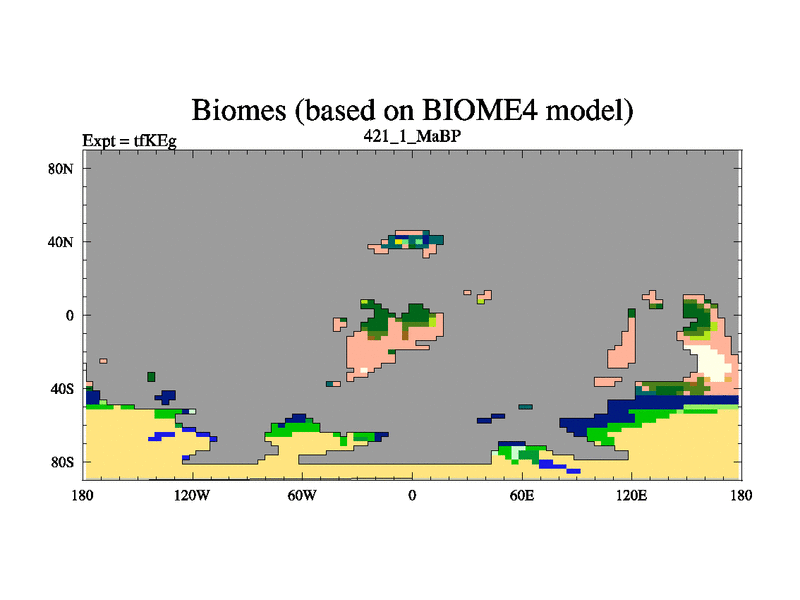 Biomes (based on BIOME4 model)

Expt = tfKEg

421_1_MaBP

80N

40N

0

40S

80S

180

120W

60W

0

60E

120E

180